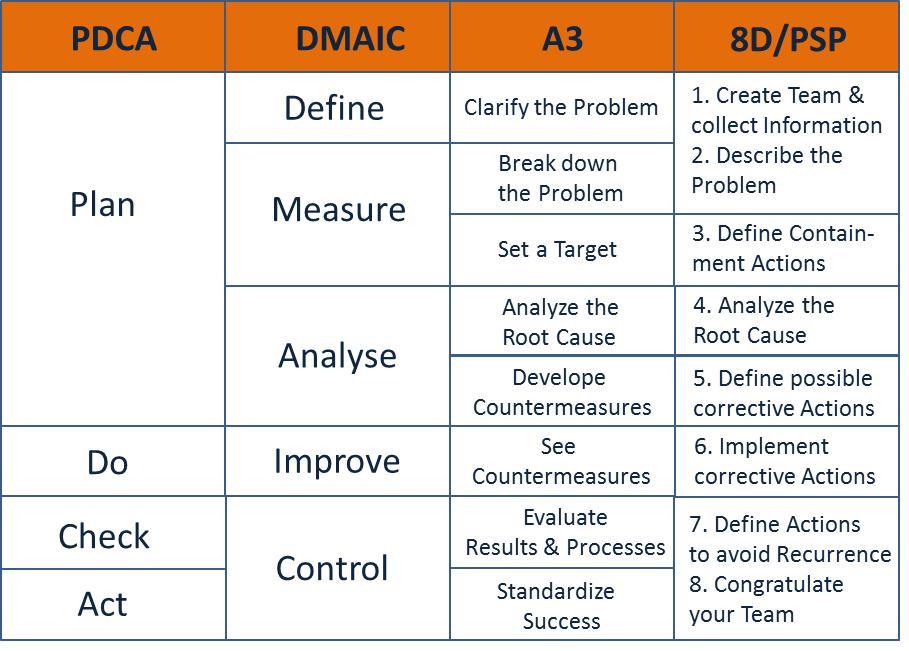 | PDCA | DMAIC | A3 | 8D/PSP |
|---|---|---|---|
| Plan | Define | Clarify the Problem | 1. Create Team & collect Information 2. Describe the Problem |
| | Measure | Break down the Problem | |
| | | Set a Target | 3. Define Containment Actions |
| | Analyse | Analyze the Root Cause | 4. Analyze the Root Cause |
| | | Develope Countermeasures | 5. Define possible corrective Actions |
| Do | Improve | See Countermeasures | 6. Implement corrective Actions |
| Check | Control | Evaluate Results & Processes | 7. Define Actions to avoid Recurrence 8. Congratulate your Team |
| Act | | Standardize Success | |